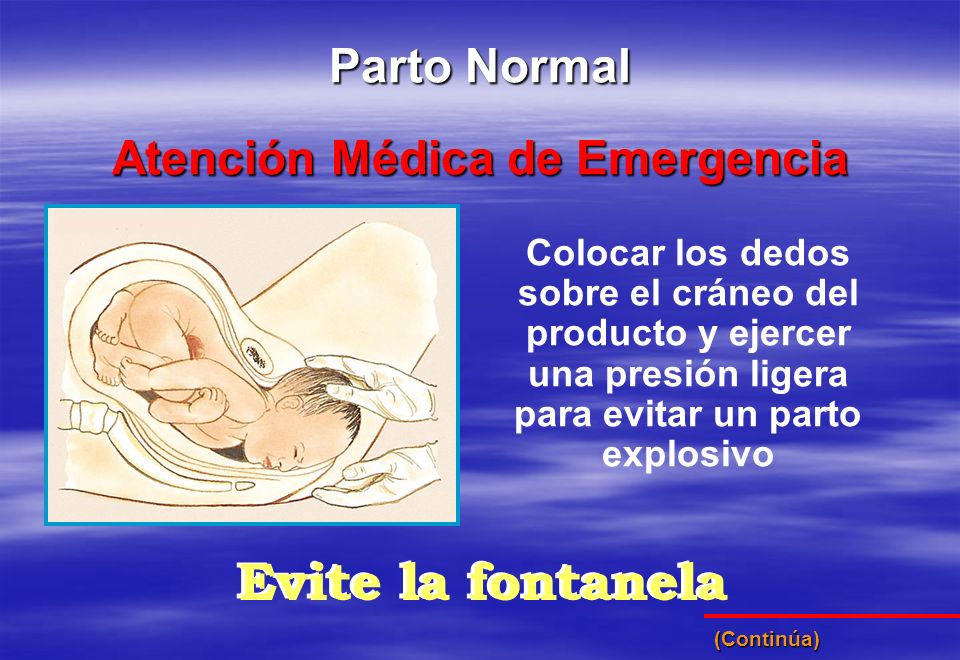 Parto Normal

Atención Médica de Emergencia

Colocar los dedos sobre el cráneo del producto y ejercer una presión ligera para evitar un parto explosivo

Evite la fontanela

(Continúa)